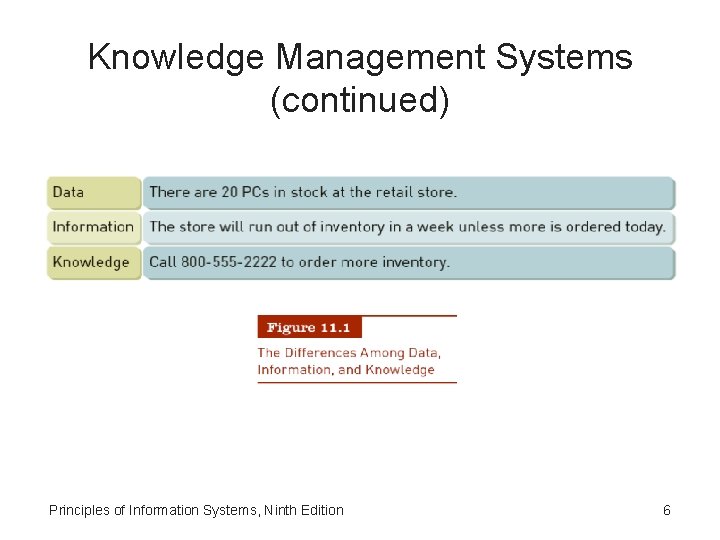 Knowledge Management Systems (continued)

| Data | There are 20 PCs in stock at the retail store. |
|---|---|
| Information | The store will run out of inventory in a week unless more is ordered today. |
| Knowledge | Call 800-555-2222 to order more inventory. |

Figure 11.1

The Differences Among Data, Information, and Knowledge

Principles of Information Systems, Ninth Edition

6